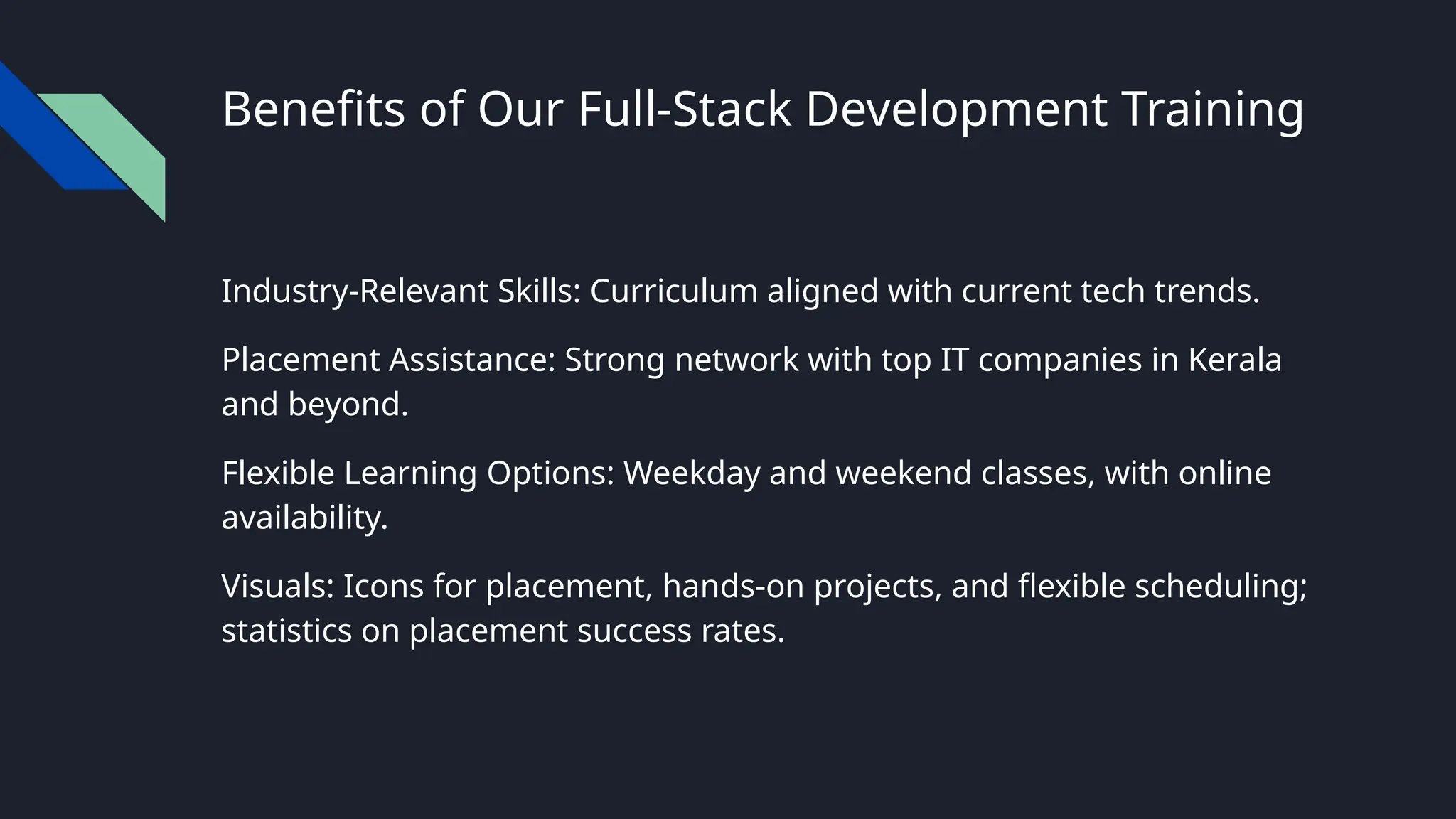 Benefits of Our Full-Stack Development Training

Industry-Relevant Skills: Curriculum aligned with current tech trends.

Placement Assistance: Strong network with top IT companies in Kerala and beyond.

Flexible Learning Options: Weekday and weekend classes, with online availability.

Visuals: Icons for placement, hands-on projects, and flexible scheduling; statistics on placement success rates.